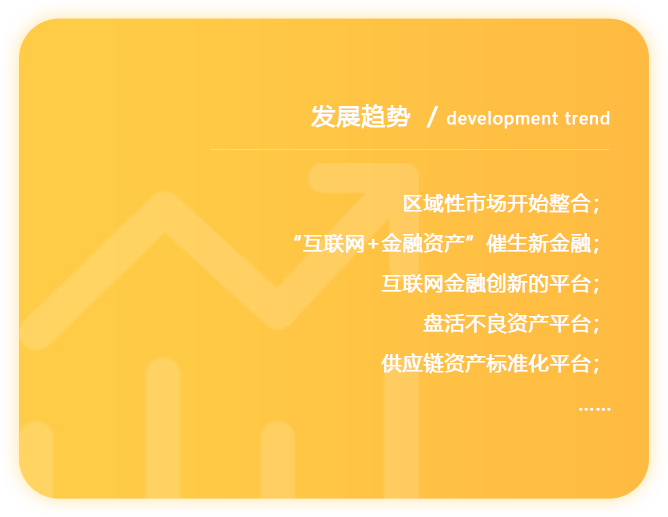 发展趋势 / development trend

区域性市场开始整合；

“互联网+金融资产”催生新金融；

互联网金融创新的平台；

盘活不良资产平台；

供应链资产标准化平台；

……